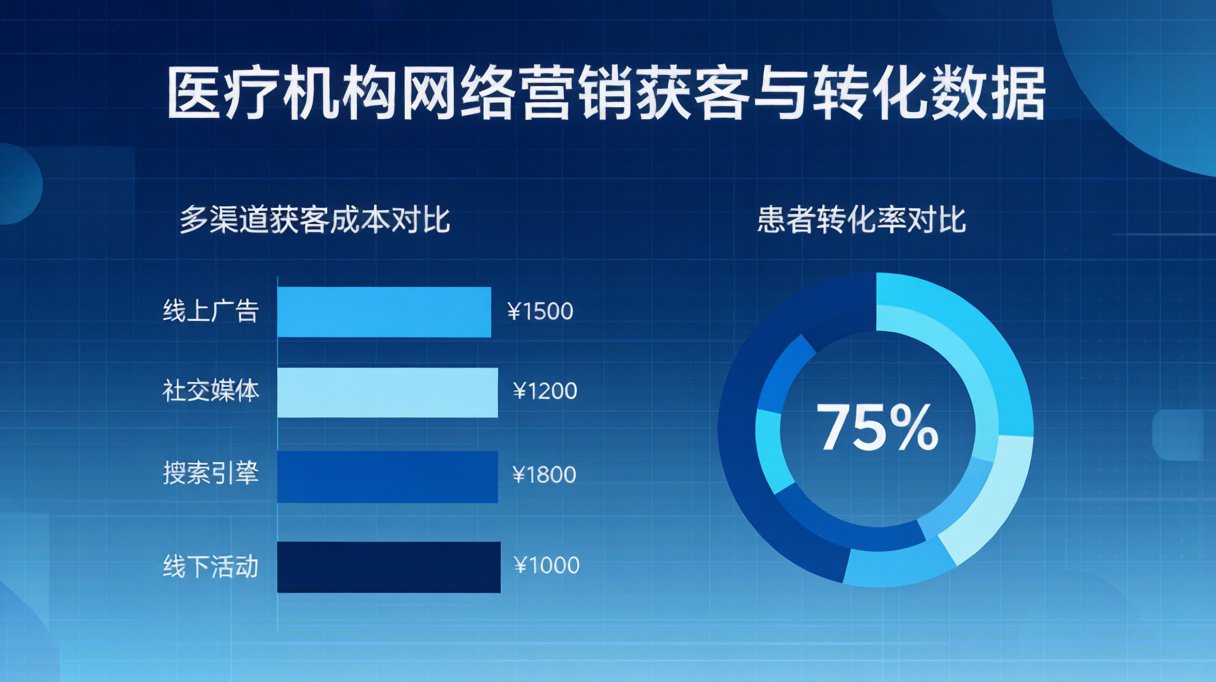 医疗机构网络营销获客与转化数据

多渠道获客成本对比

线上广告 ¥1500

社交媒体 ¥1200

搜索引擎 ¥1800

线下活动 ¥1000

患者转化率对比

75%